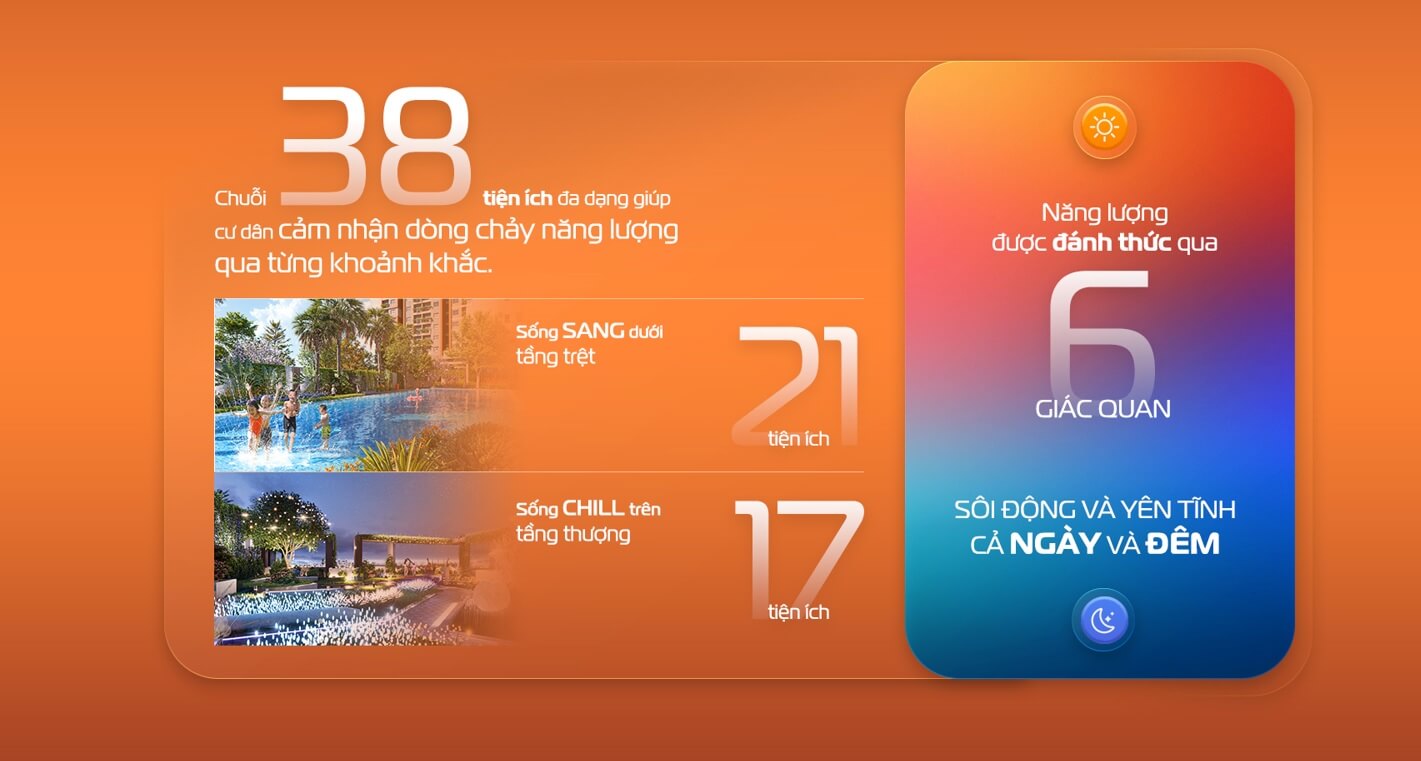 Chuỗi 38 tiện ích đa dạng giúp cư dân cảm nhận dòng chảy năng lượng qua từng khoảnh khắc.

Sống SANG dưới tầng trệt

21 tiện ích

Sống CHILL trên tầng thượng

17 tiện ích

Năng lượng được đánh thức qua 6 GIÁC QUAN

SÔI ĐỘNG VÀ YÊN TĨNH CẢ NGÀY VÀ ĐÊM